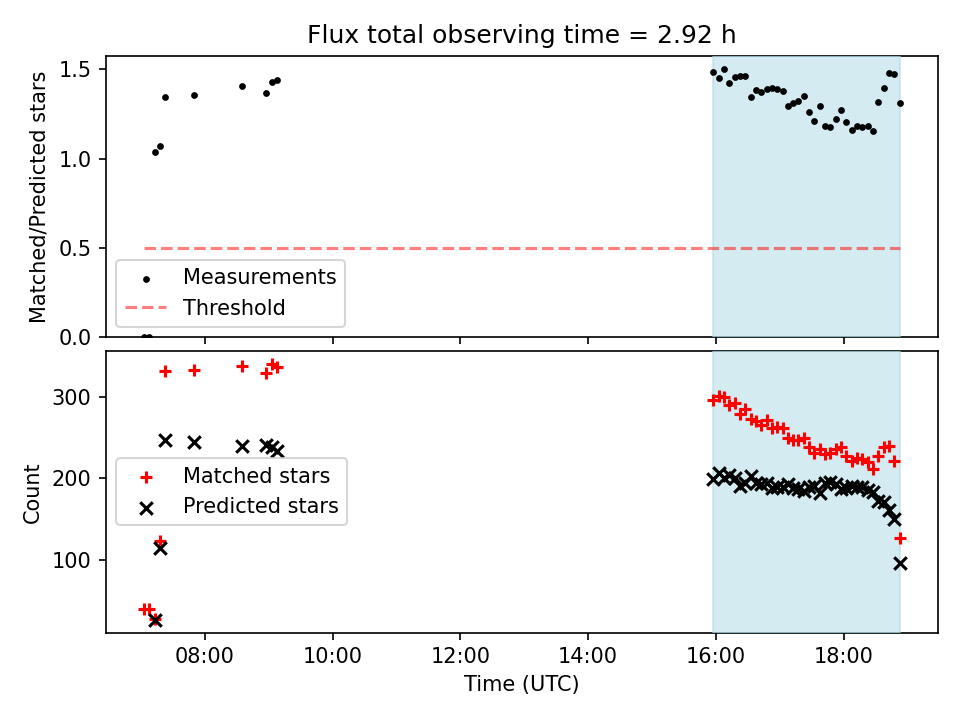 Flux total observing time = 2.92 h

Matched/Predicted stars
1.5
1.0
0.5
0.0

Measurements
Threshold

Count
300
200
100

Matched stars
Predicted stars

08:00
10:00
12:00
14:00
16:00
18:00
Time (UTC)